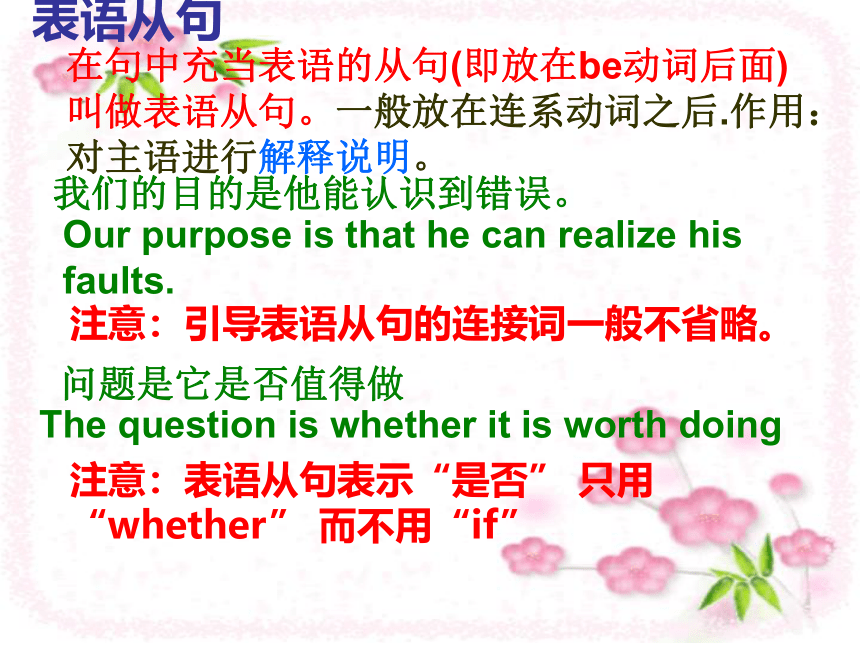 表语从句

在句中充当表语的从句(即放在be动词后面)叫做表语从句。一般放在连系动词之后.作用：对主语进行解释说明。

我们的目的是他能认识到错误。
Our purpose is that he can realize his faults.

注意：引导表语从句的连接词一般不省略。

问题是它是否值得做
The question is whether it is worth doing

注意：表语从句表示“是否” 只用“whether” 而不用“if”